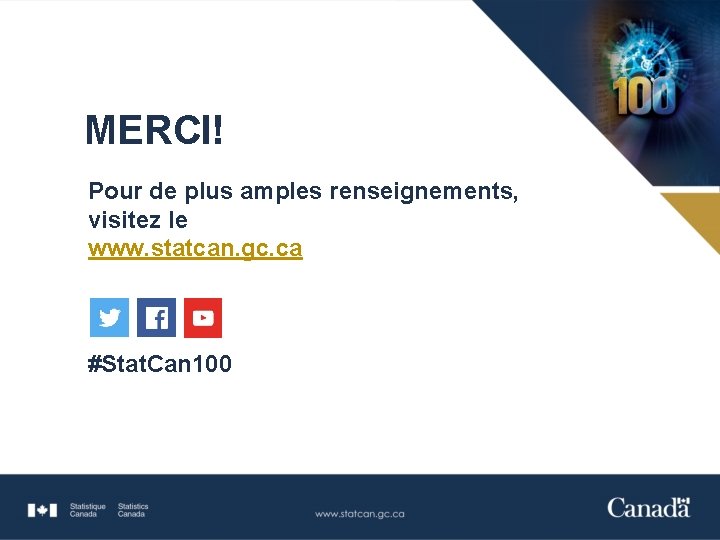 100

MERCI!

Pour de plus amples renseignements, visitez le www.statcan.gc.ca

#StatCan100

Statistique Canada Statistics Canada

www.statcan.gc.ca

Canada